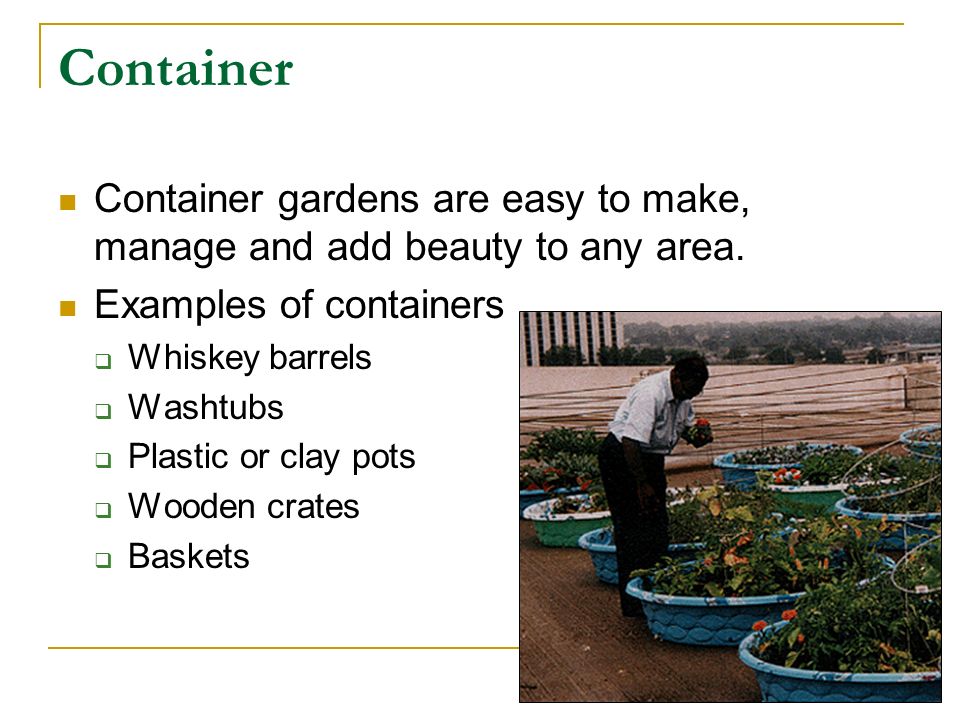 Container

- Container gardens are easy to make, manage and add beauty to any area.
- Examples of containers
  - Whiskey barrels
  - Washtubs
  - Plastic or clay pots
  - Wooden crates
  - Baskets